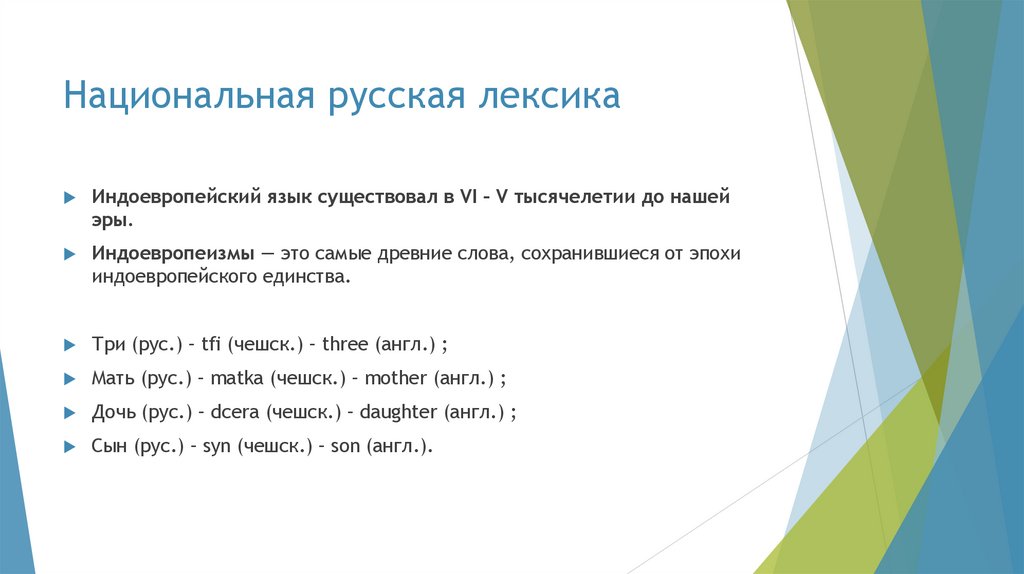 Национальная русская лексика

Индоевропейский язык существовал в VI – V тысячелетии до нашей эры.

Индоевропеизмы — это самые древние слова, сохранившиеся от эпохи индоевропейского единства.

Три (рус.) – tfi (чешск.) – three (англ.) ;

Мать (рус.) – matka (чешск.) – mother (англ.) ;

Дочь (рус.) – dcera (чешск.) – daughter (англ.) ;

Сын (рус.) – syn (чешск.) – son (англ.).